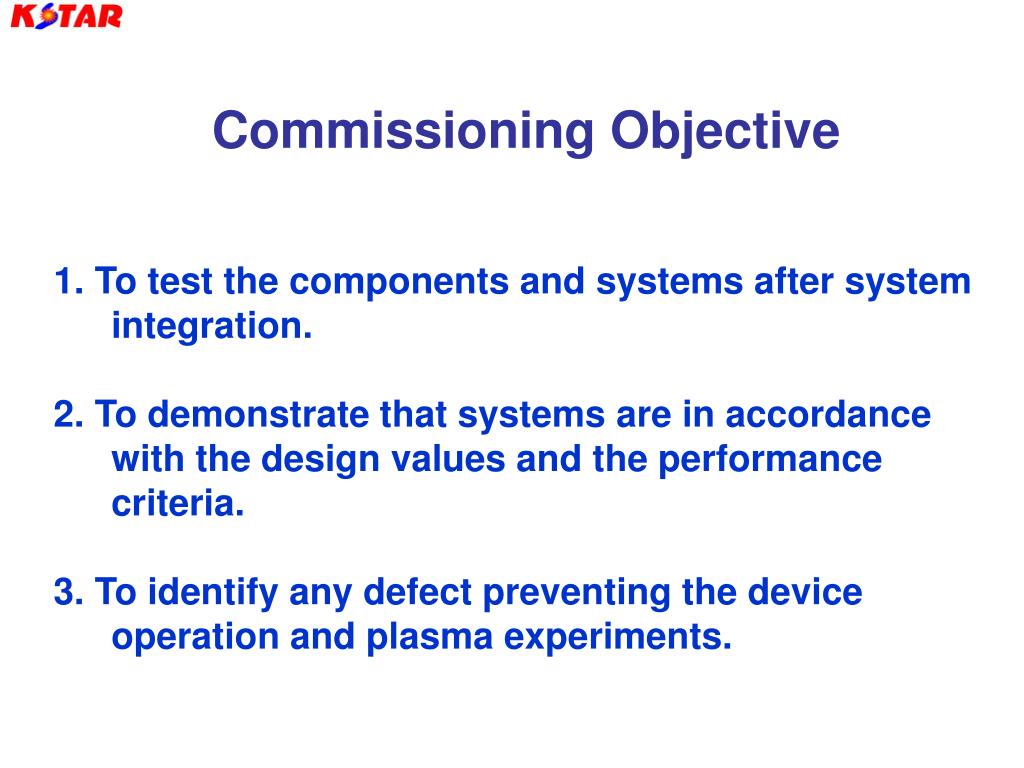 KSTAR

Commissioning Objective

1. To test the components and systems after system integration.

2. To demonstrate that systems are in accordance with the design values and the performance criteria.

3. To identify any defect preventing the device operation and plasma experiments.